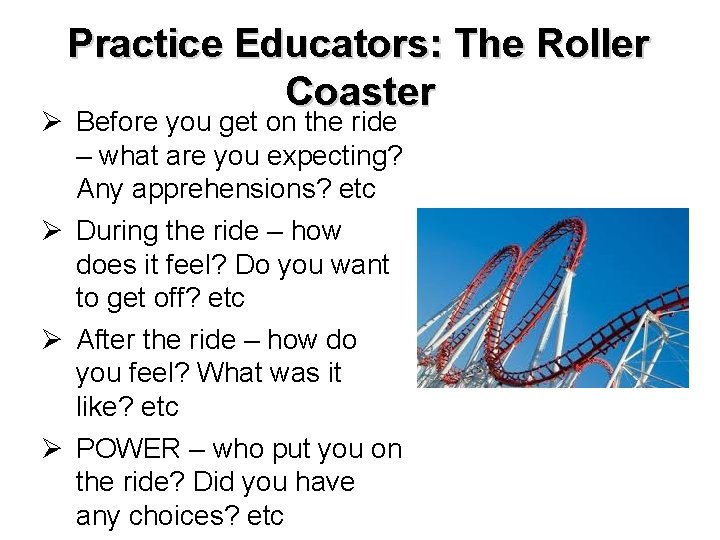 Practice Educators: The Roller Coaster

➢ Before you get on the ride – what are you expecting? Any apprehensions? etc

➢ During the ride – how does it feel? Do you want to get off? etc

➢ After the ride – how do you feel? What was it like? etc

➢ POWER – who put you on the ride? Did you have any choices? etc